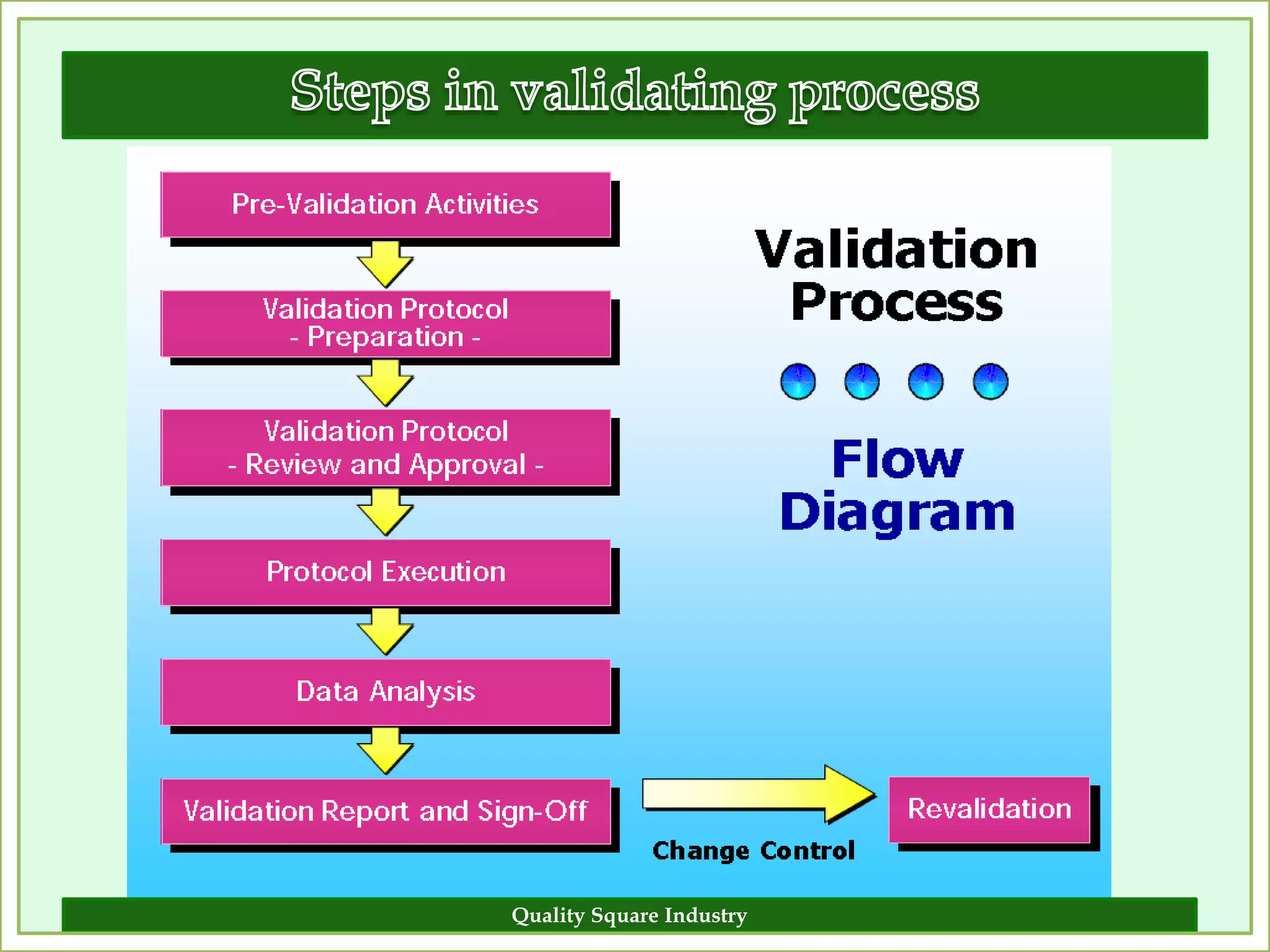 Steps in validating process

Pre-Validation Activities

Validation Protocol
- Preparation -

Validation Protocol
- Review and Approval -

Protocol Execution

Data Analysis

Validation Report and Sign-Off

Validation Process

Flow Diagram

Change Control

Revalidation

Quality Square Industry